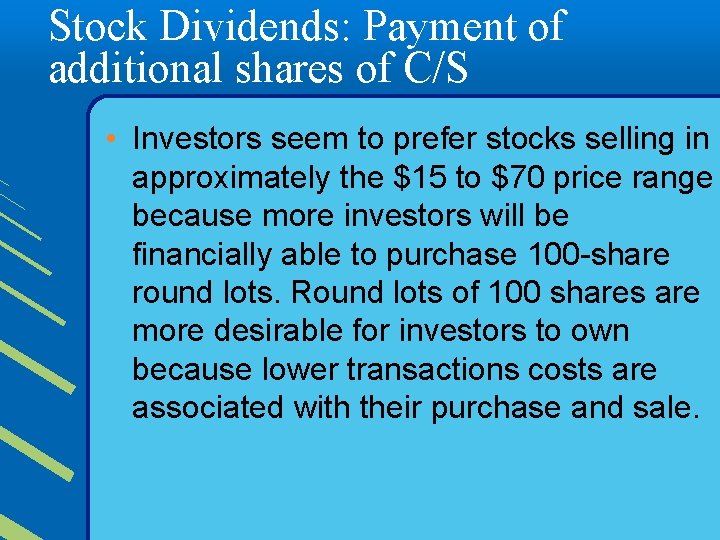 Stock Dividends: Payment of additional shares of C/S

• Investors seem to prefer stocks selling in approximately the \$15 to \$70 price range because more investors will be financially able to purchase 100-share round lots. Round lots of 100 shares are more desirable for investors to own because lower transactions costs are associated with their purchase and sale.